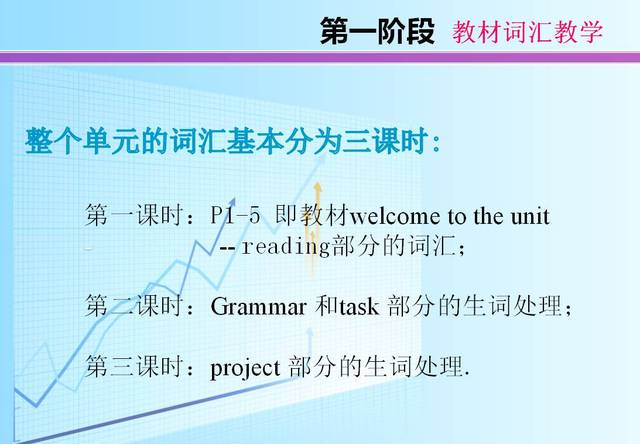 第一阶段 教材词汇教学

整个单元的词汇基本分为三课时：

第一课时：P1-5 即教材welcome to the unit -- reading部分的词汇；

第二课时：Grammar 和task 部分的生词处理；

第三课时：project 部分的生词处理.